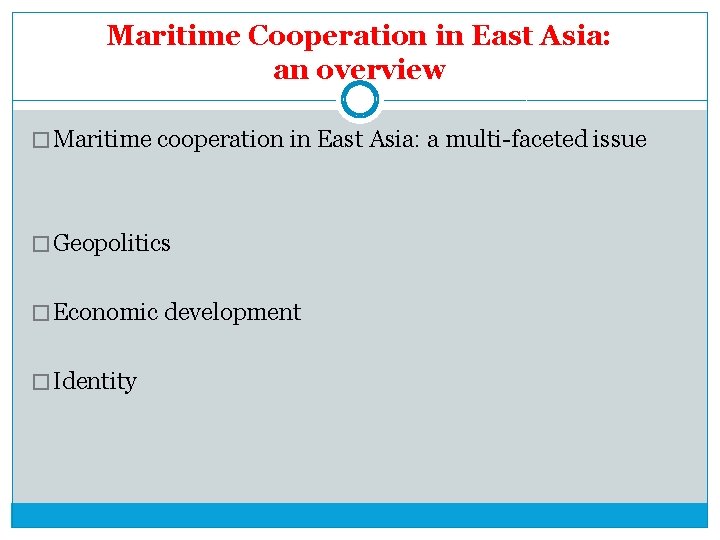 Maritime Cooperation in East Asia: an overview

□ Maritime cooperation in East Asia: a multi-faceted issue

□ Geopolitics

□ Economic development

□ Identity